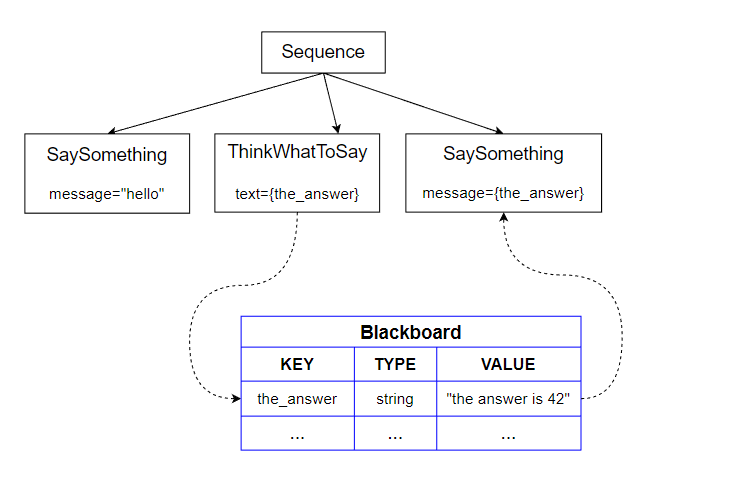 Sequence

SaySomething

message="hello"

ThinkWhatToSay

text={the_answer}

SaySomething

message={the_answer}

Blackboard

| KEY | TYPE | VALUE |
|---|---|---|
| the_answer | string | "the answer is 42" |
| ... | ... | ... |